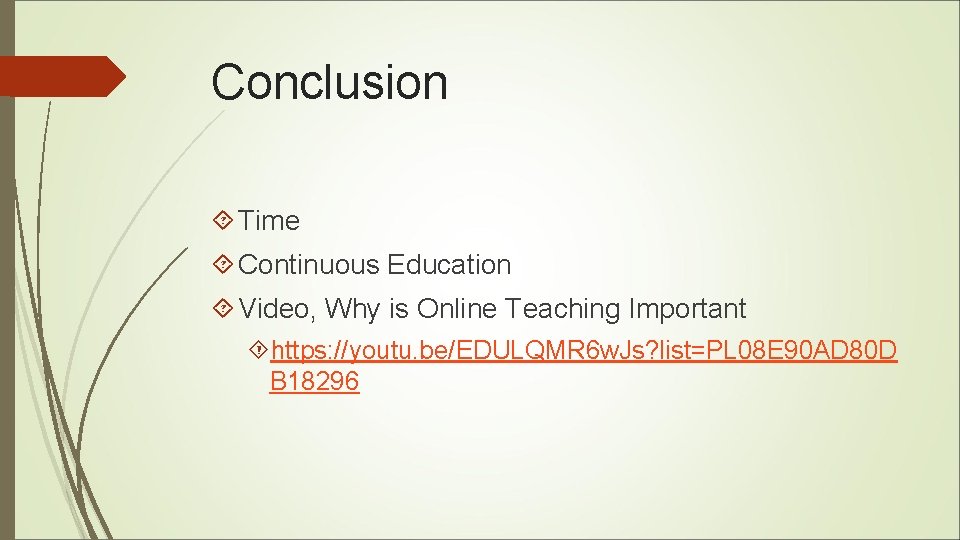 Conclusion

Time

Continuous Education

Video, Why is Online Teaching Important

https://youtu.be/EDULQMR6wJs?list=PL08E90AD80DB18296